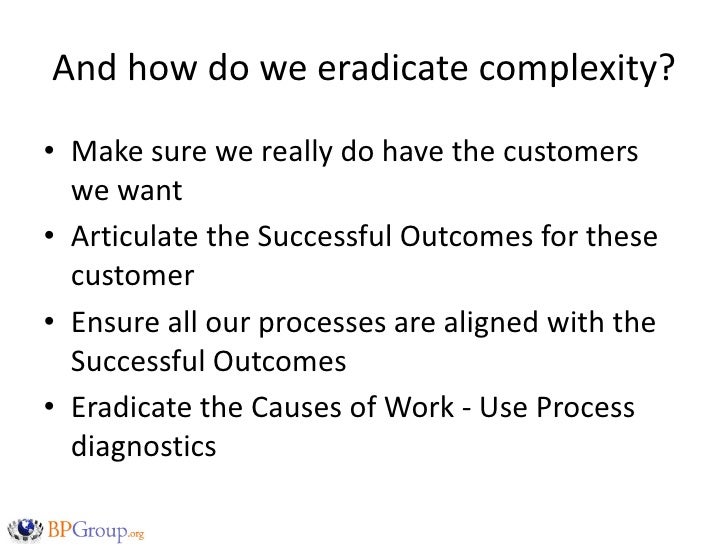 And how do we eradicate complexity?

• Make sure we really do have the customers we want
• Articulate the Successful Outcomes for these customer
• Ensure all our processes are aligned with the Successful Outcomes
• Eradicate the Causes of Work - Use Process diagnostics

BPGroup.org